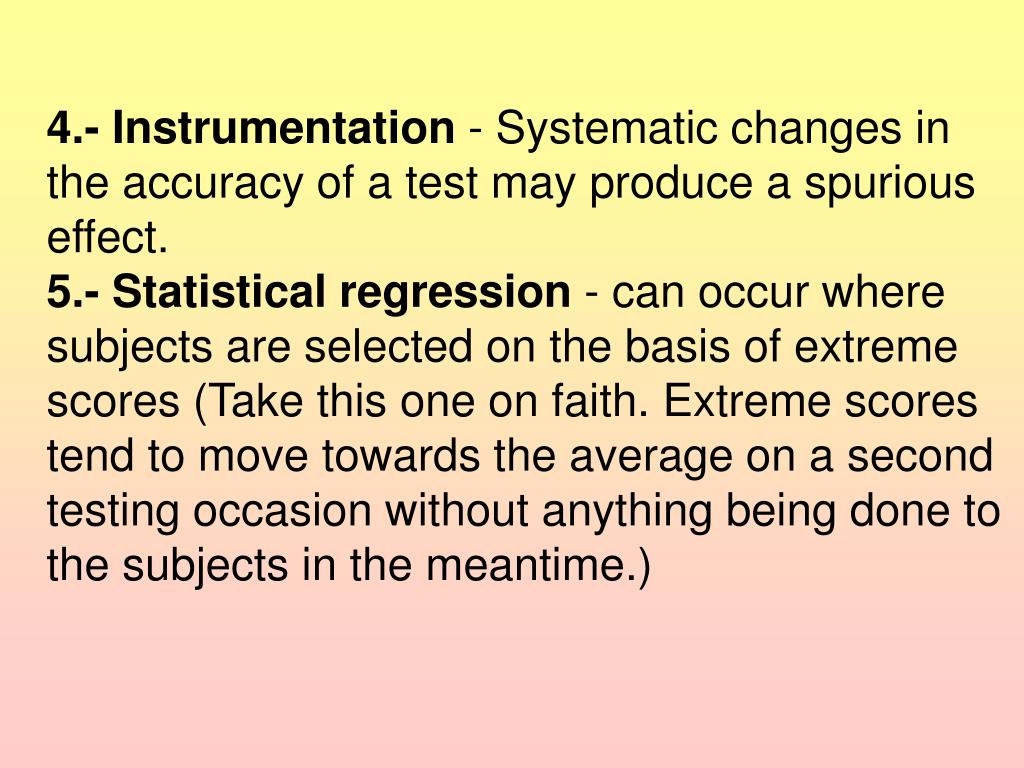 4.- Instrumentation - Systematic changes in the accuracy of a test may produce a spurious effect.
5.- Statistical regression - can occur where subjects are selected on the basis of extreme scores (Take this one on faith. Extreme scores tend to move towards the average on a second testing occasion without anything being done to the subjects in the meantime.)